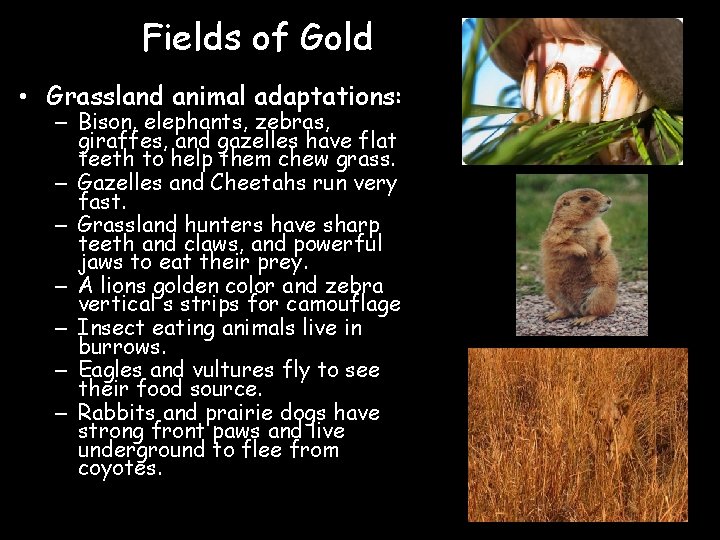 Fields of Gold

• Grassland animal adaptations:
– Bison, elephants, zebras, giraffes, and gazelles have flat teeth to help them chew grass.
– Gazelles and Cheetahs run very fast.
– Grassland hunters have sharp teeth and claws, and powerful jaws to eat their prey.
– A lions golden color and zebra vertical's strips for camouflage
– Insect eating animals live in burrows.
– Eagles and vultures fly to see their food source.
– Rabbits and prairie dogs have strong front paws and live underground to flee from coyotes.